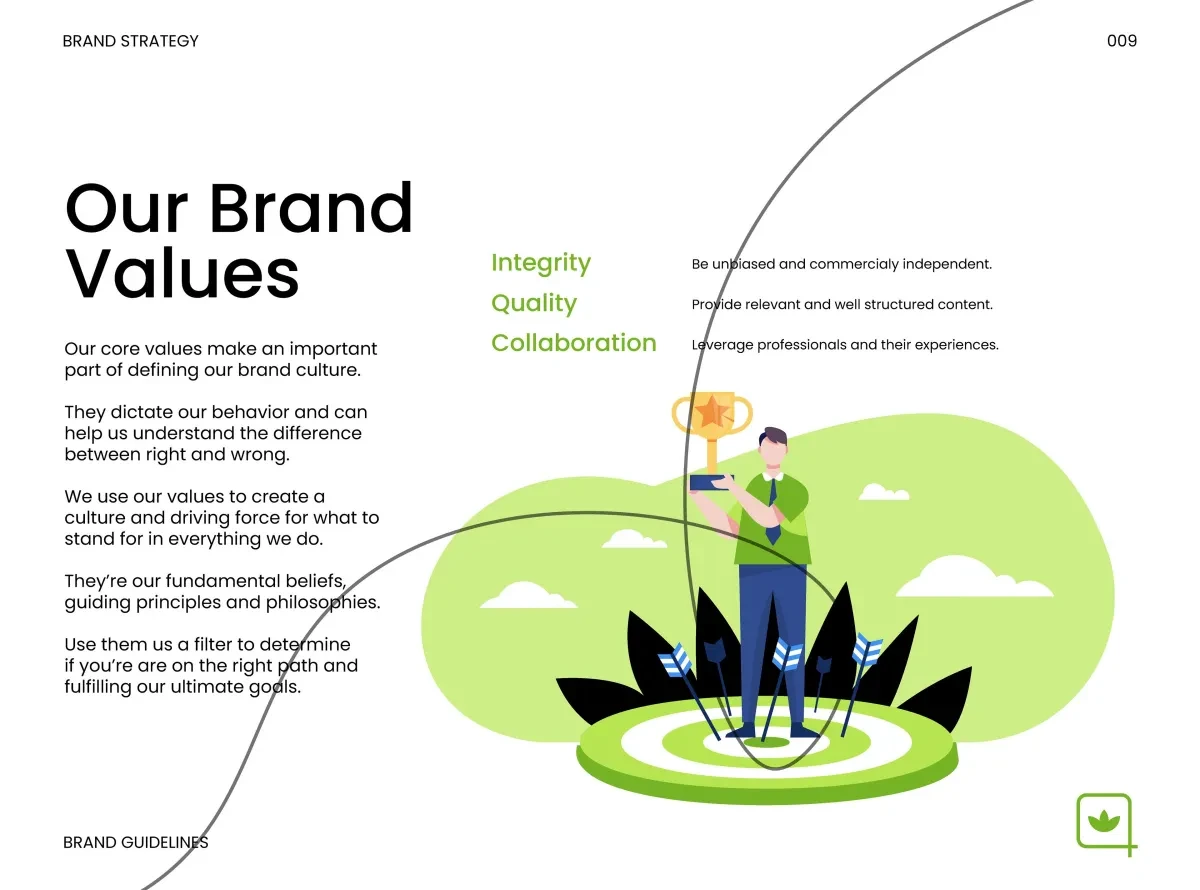 BRAND STRATEGY

009

Our Brand Values

Our core values make an important part of defining our brand culture.

They dictate our behavior and can help us understand the difference between right and wrong.

We use our values to create a culture and driving force for what to stand for in everything we do.

They're our fundamental beliefs, guiding principles and philosophies.

Use them us a filter to determine if you're are on the right path and fulfilling our ultimate goals.

Integrity

Be unbiased and commercialy independent.

Quality

Provide relevant and well structured content.

Collaboration

Leverage professionals and their experiences.

BRAND GUIDELINES